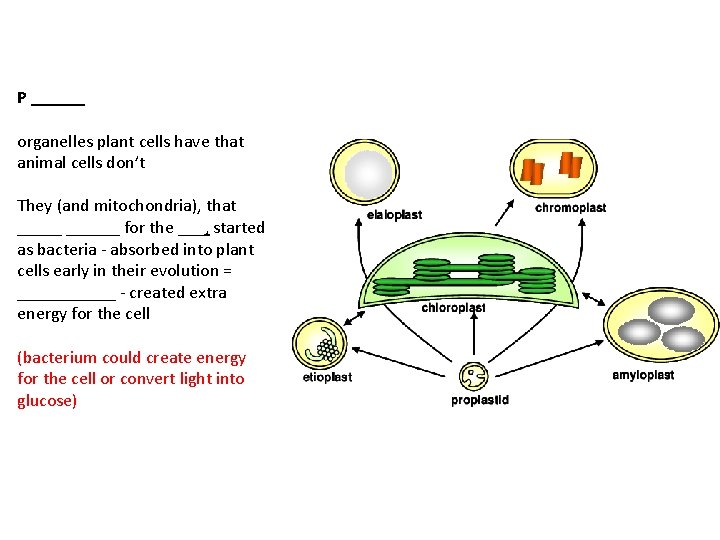 P ______

organelles plant cells have that animal cells don't

They (and mitochondria), that _____ ______ for the ___, started as bacteria - absorbed into plant cells early in their evolution = ___________ - created extra energy for the cell

(bacterium could create energy for the cell or convert light into glucose)

elaioplast

chromoplast

chloroplast

etioplast

amyloplast

proplastid